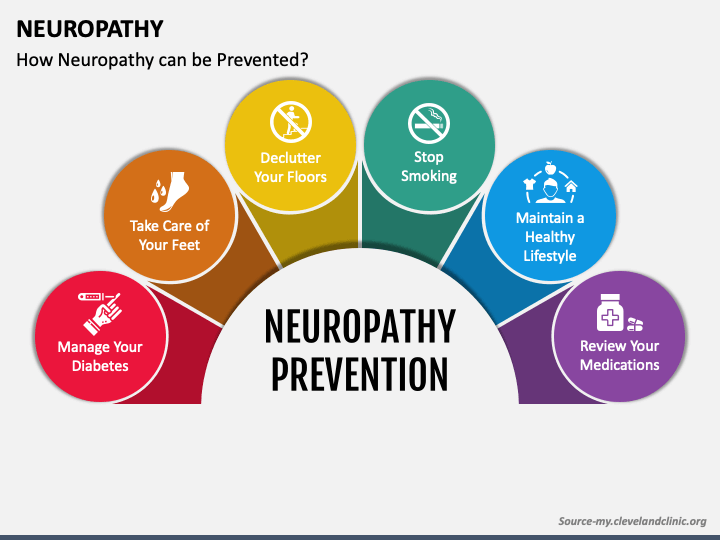 NEUROPATHY

How Neuropathy can be Prevented?

Manage Your Diabetes

Take Care of Your Feet

Declutter Your Floors

Stop Smoking

Maintain a Healthy Lifestyle

Review Your Medications

NEUROPATHY PREVENTION

Source-my.clevelandclinic.org